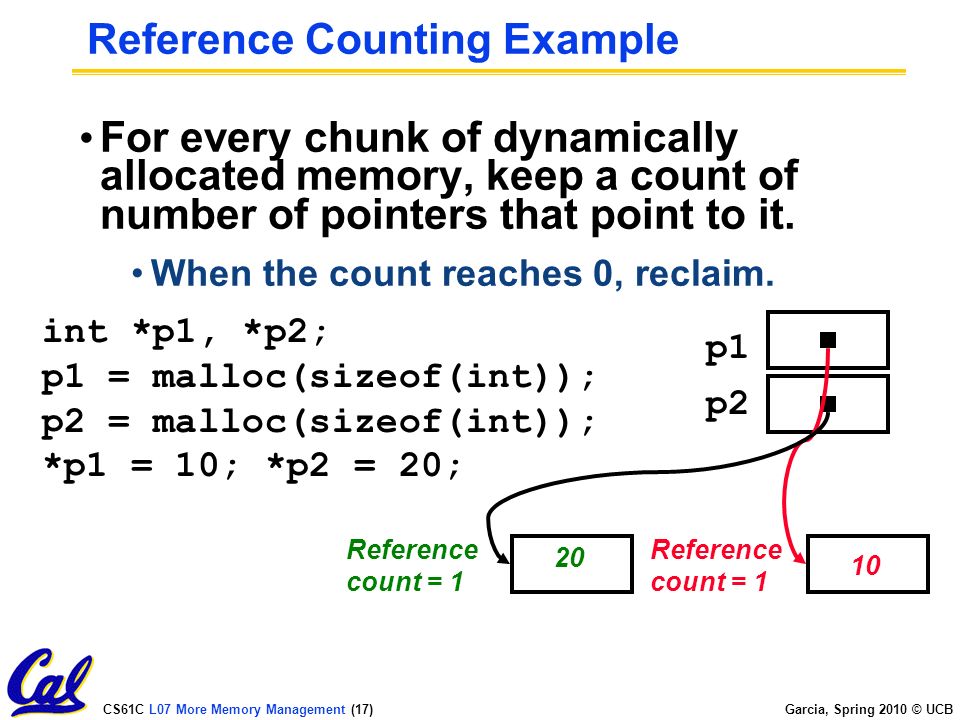 Reference Counting Example

• For every chunk of dynamically allocated memory, keep a count of number of pointers that point to it.

• When the count reaches 0, reclaim.

int *p1, *p2;
p1 = malloc(sizeof(int));
p2 = malloc(sizeof(int));
*p1 = 10; *p2 = 20;

p1
p2

Reference count = 1
20
Reference count = 1
10

Cal
CS61C L07 More Memory Management (17)
Garcia, Spring 2010 © UCB